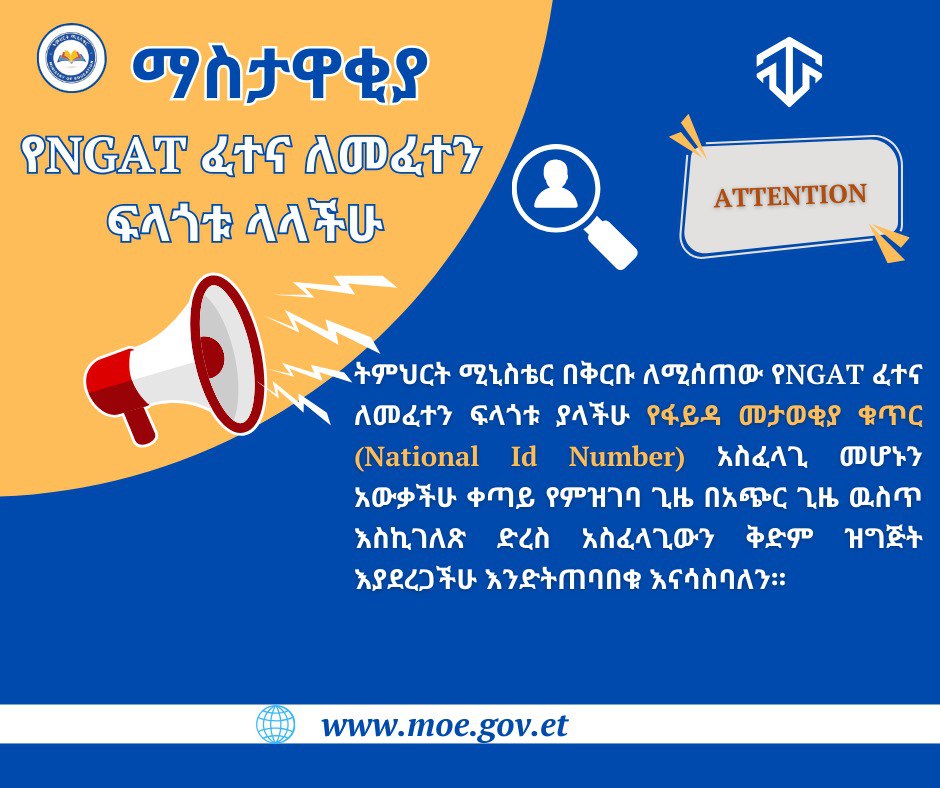 ማስታዋቂያ

የNGAT ፈተና ለመፈተን ፍላጎቱ ላላችሁ

ATTENTION

ትምህርት ሚኒስቴር በቅርቡ ለሚሰጠው የNGAT ፈተና ለመፈተን ፍላጎቱ ያላችሁ የፋይዳ መታወቂያ ቁጥር (National Id Number) አስፈላጊ መሆኑን አውቃችሁ ቀጣይ የምዝገባ ጊዜ በአጭር ጊዜ ዉስጥ እስኪገለጽ ድረስ አስፈላጊውን ቅድም ዝግጅት እያደረጋችሁ እንድትጠባበቁ እናሳስባለን።

www.moe.gov.et